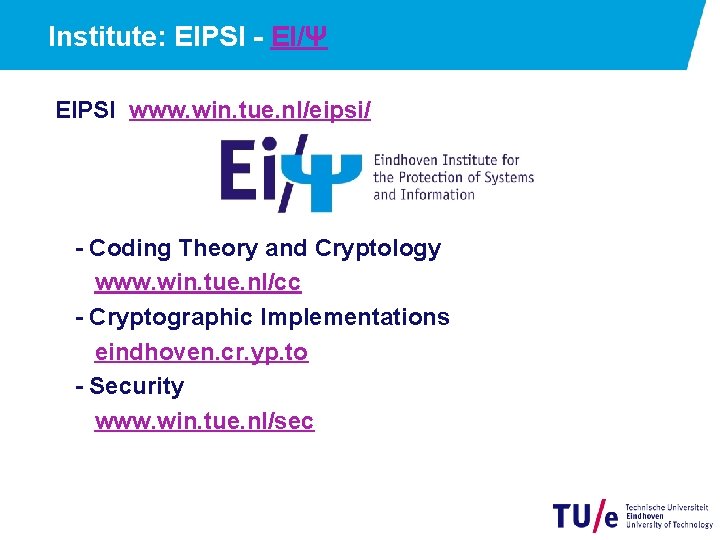 Institute: EIPSI - EI/Ψ

EIPSI www.win.tue.nl/eipsi/

Ei/Ψ Eindhoven Institute for the Protection of Systems and Information

- Coding Theory and Cryptology
www.win.tue.nl/cc
- Cryptographic Implementations
eindhoven.cr.yp.to
- Security
www.win.tue.nl/sec

TU/e Technische Universiteit Eindhoven University of Technology